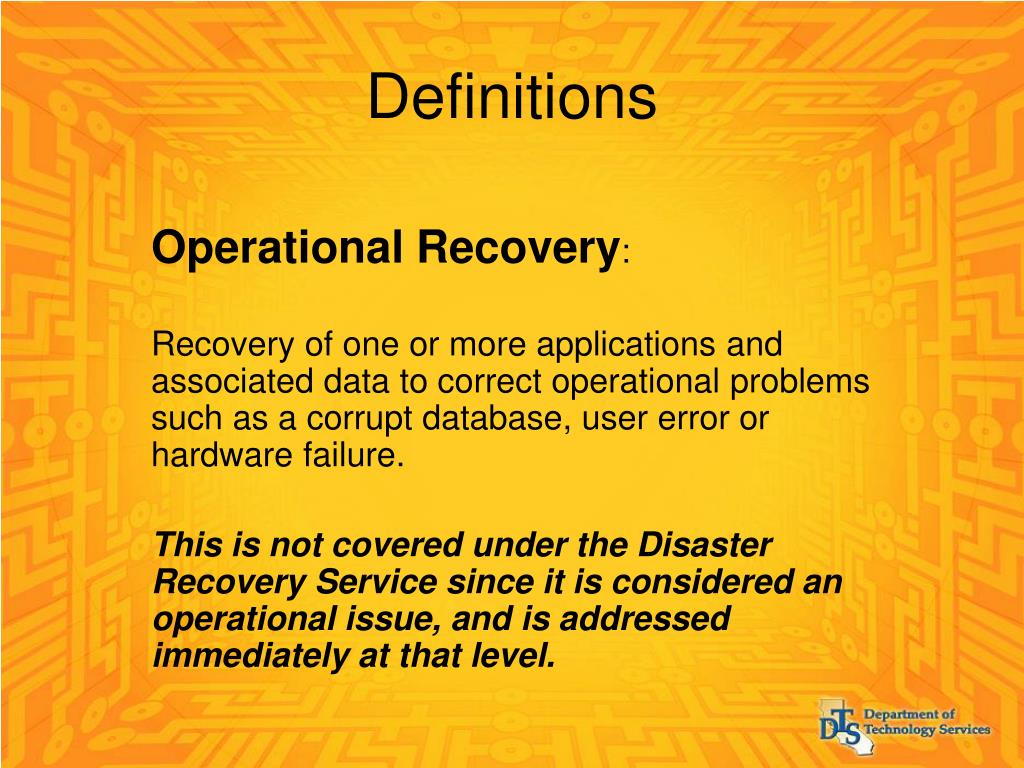 Definitions

Operational Recovery:

Recovery of one or more applications and associated data to correct operational problems such as a corrupt database, user error or hardware failure.

This is not covered under the Disaster Recovery Service since it is considered an operational issue, and is addressed immediately at that level.

DTS Department of Technology Services